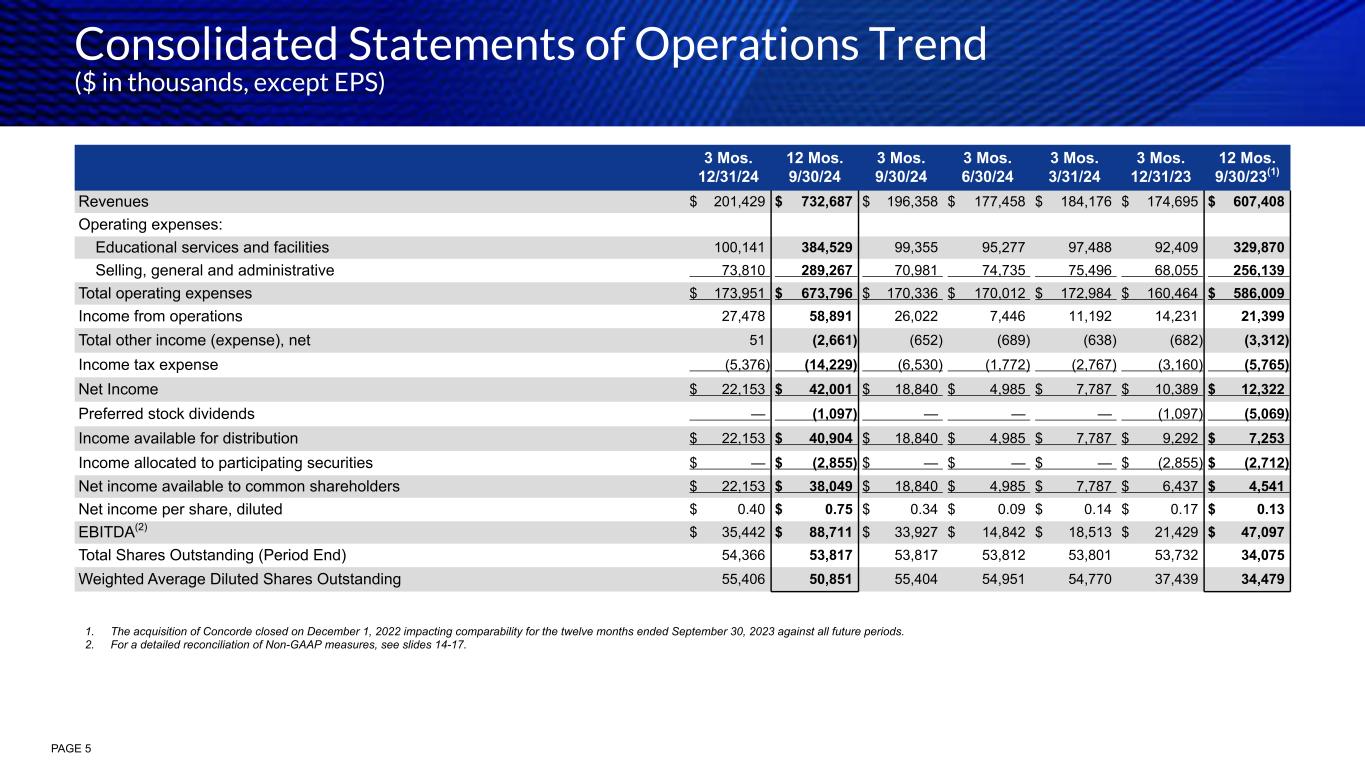 Consolidated Statements of Operations Trend
($ in thousands, except EPS)

| | 3 Mos. 12/31/24 | 12 Mos. 9/30/24 | 3 Mos. 9/30/24 | 3 Mos. 6/30/24 | 3 Mos. 3/31/24 | 3 Mos. 12/31/23 | 12 Mos. 9/30/23$^{(1)}$ |
|---|---|---|---|---|---|---|---|
| Revenues | $ 201,429 | $ 732,687 | $ 196,358 | $ 177,458 | $ 184,176 | $ 174,695 | $ 607,408 |
| Operating expenses: | | | | | | | |
| Educational services and facilities | 100,141 | 384,529 | 99,355 | 95,277 | 97,488 | 92,409 | 329,870 |
| Selling, general and administrative | 73,810 | 289,267 | 70,981 | 74,735 | 75,496 | 68,055 | 256,139 |
| Total operating expenses | $ 173,951 | $ 673,796 | $ 170,336 | $ 170,012 | $ 172,984 | $ 160,464 | $ 586,009 |
| Income from operations | 27,478 | 58,891 | 26,022 | 7,446 | 11,192 | 14,231 | 21,399 |
| Total other income (expense), net | 51 | (2,661) | (652) | (689) | (638) | (682) | (3,312) |
| Income tax expense | (5,376) | (14,229) | (6,530) | (1,772) | (2,767) | (3,160) | (5,765) |
| Net Income | $ 22,153 | $ 42,001 | $ 18,840 | $ 4,985 | $ 7,787 | $ 10,389 | $ 12,322 |
| Preferred stock dividends | — | (1,097) | — | — | — | (1,097) | (5,069) |
| Income available for distribution | $ 22,153 | $ 40,904 | $ 18,840 | $ 4,985 | $ 7,787 | $ 9,292 | $ 7,253 |
| Income allocated to participating securities | $ — | $ (2,855) | $ — | $ — | $ — | $ (2,855) | $ (2,712) |
| Net income available to common shareholders | $ 22,153 | $ 38,049 | $ 18,840 | $ 4,985 | $ 7,787 | $ 6,437 | $ 4,541 |
| Net income per share, diluted | $ 0.40 | $ 0.75 | $ 0.34 | $ 0.09 | $ 0.14 | $ 0.17 | $ 0.13 |
| EBITDA$^{(2)}$ | $ 35,442 | $ 88,711 | $ 33,927 | $ 14,842 | $ 18,513 | $ 21,429 | $ 47,097 |
| Total Shares Outstanding (Period End) | 54,366 | 53,817 | 53,817 | 53,812 | 53,801 | 53,732 | 34,075 |
| Weighted Average Diluted Shares Outstanding | 55,406 | 50,851 | 55,404 | 54,951 | 54,770 | 37,439 | 34,479 |

1. The acquisition of Concorde closed on December 1, 2022 impacting comparability for the twelve months ended September 30, 2023 against all future periods.
2. For a detailed reconciliation of Non-GAAP measures, see slides 14-17.

PAGE 5